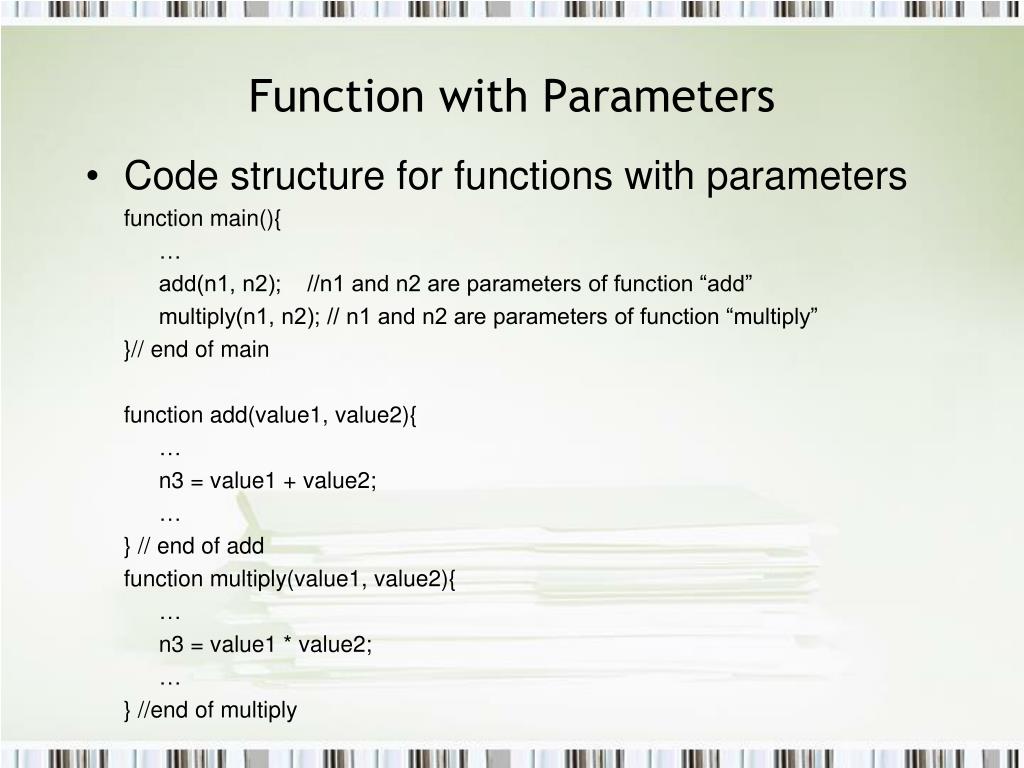 Function with Parameters

• Code structure for functions with parameters

function main(){
…
add(n1, n2); //n1 and n2 are parameters of function “add”
multiply(n1, n2); // n1 and n2 are parameters of function “multiply”
}// end of main

function add(value1, value2){
…
n3 = value1 + value2;
…
} // end of add
function multiply(value1, value2){
…
n3 = value1 * value2;
…
} //end of multiply